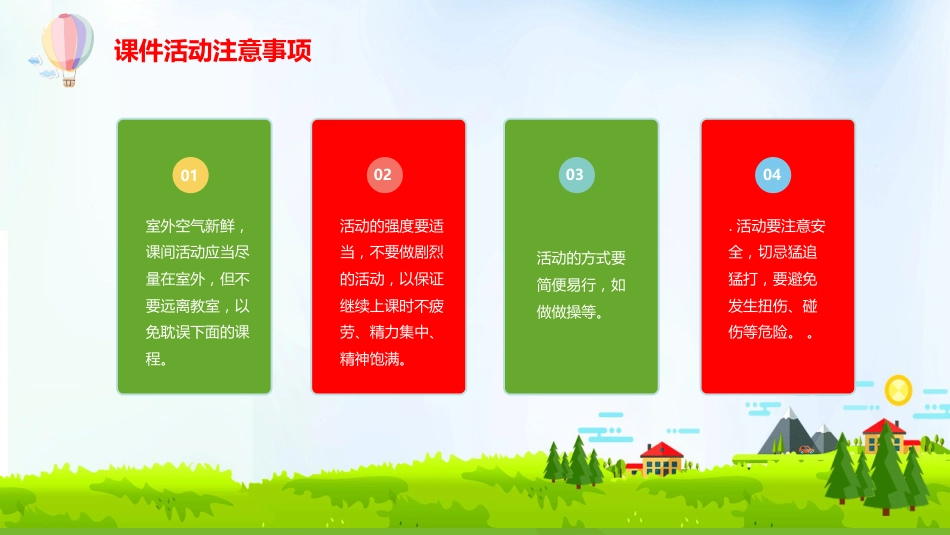 课件活动注意事项

01

室外空气新鲜，课间活动应当尽量在室外，但不要远离教室，以免耽误下面的课程。

02

活动的强度要适当，不要做剧烈的活动，以保证继续上课时不疲劳、精力集中、精神饱满。

03

活动的方式要简便易行，如做做操等。

04

. 活动要注意安全，切忌猛追猛打，要避免发生扭伤、碰伤等危险。 。